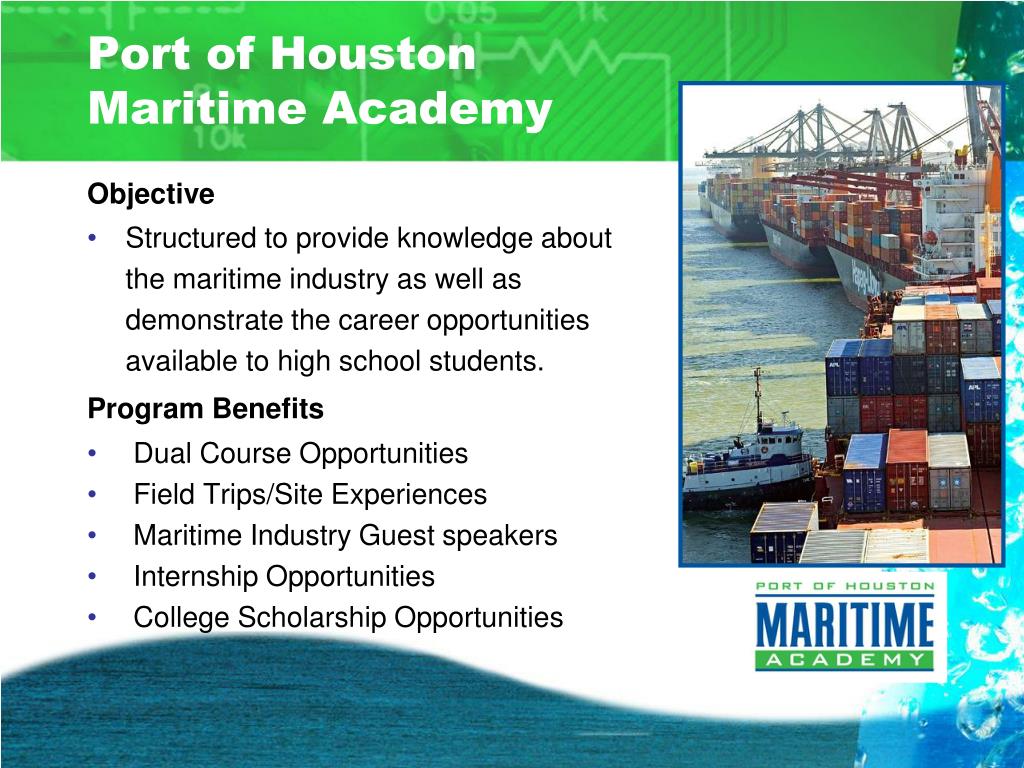 Port of Houston Maritime Academy

Objective

• Structured to provide knowledge about the maritime industry as well as demonstrate the career opportunities available to high school students.

Program Benefits

• Dual Course Opportunities
• Field Trips/Site Experiences
• Maritime Industry Guest speakers
• Internship Opportunities
• College Scholarship Opportunities

PORT OF HOUSTON
MARITIME
ACADEMY